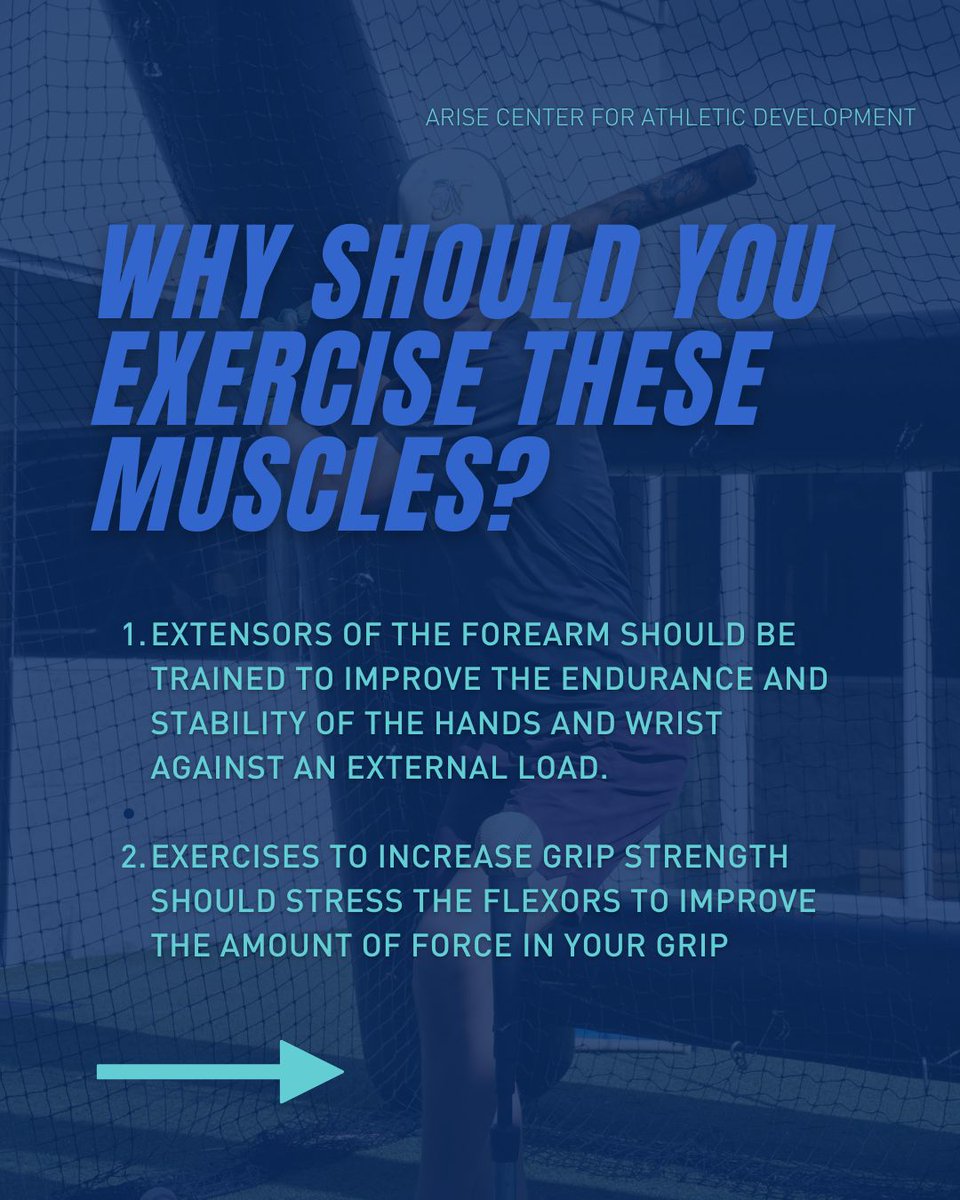 ARISE CENTER FOR ATHLETIC DEVELOPMENT

WHY SHOULD YOU EXERCISE THESE MUSCLES?

1. EXTENSORS OF THE FOREARM SHOULD BE TRAINED TO IMPROVE THE ENDURANCE AND STABILITY OF THE HANDS AND WRIST AGAINST AN EXTERNAL LOAD.

2. EXERCISES TO INCREASE GRIP STRENGTH SHOULD STRESS THE FLEXORS TO IMPROVE THE AMOUNT OF FORCE IN YOUR GRIP